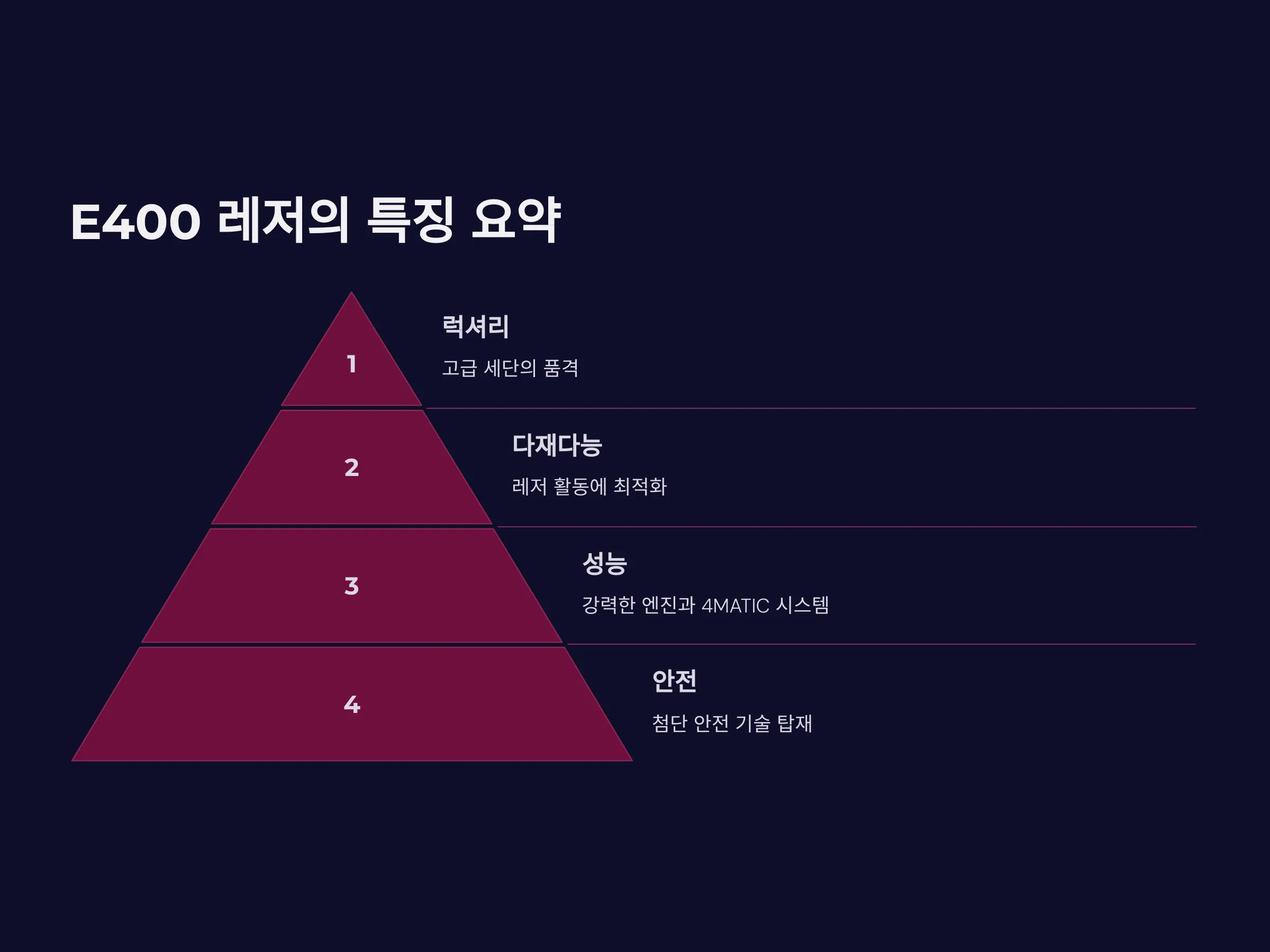 E400 레저의 특징 요약

1

럭셔리

고급 세단의 품격

2

다재다능

레저 활동에 최적화

3

성능

강력한 엔진과 4MATIC 시스템

4

안전

첨단 안전 기술 탑재